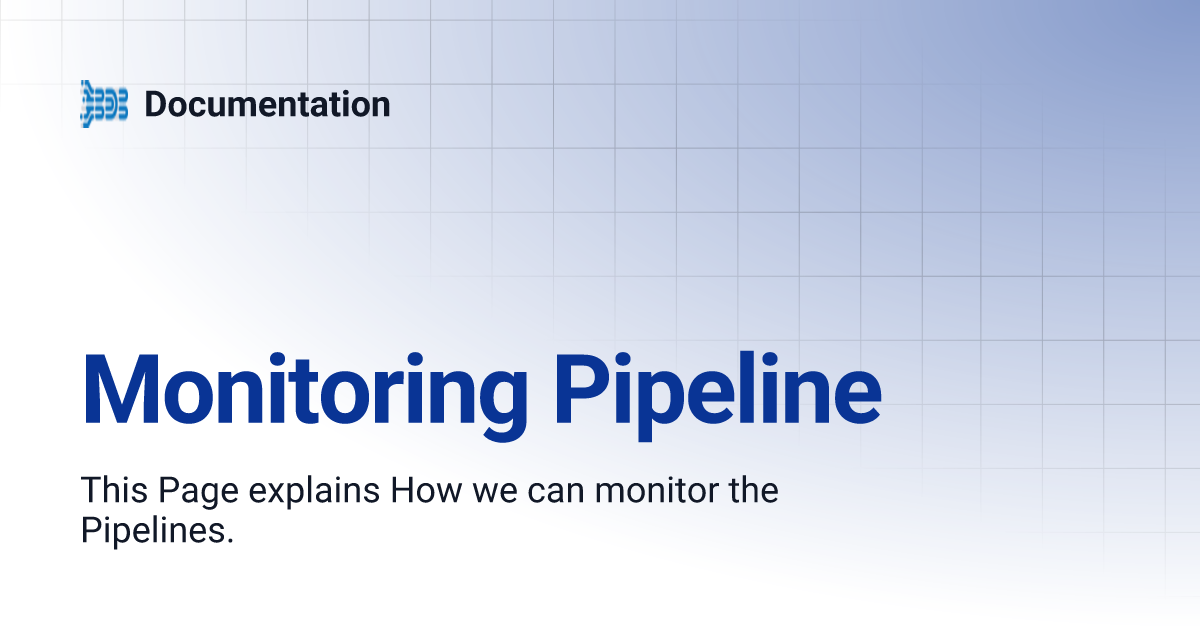 Documentation

Monitoring Pipeline

This Page explains How we can monitor the Pipelines.